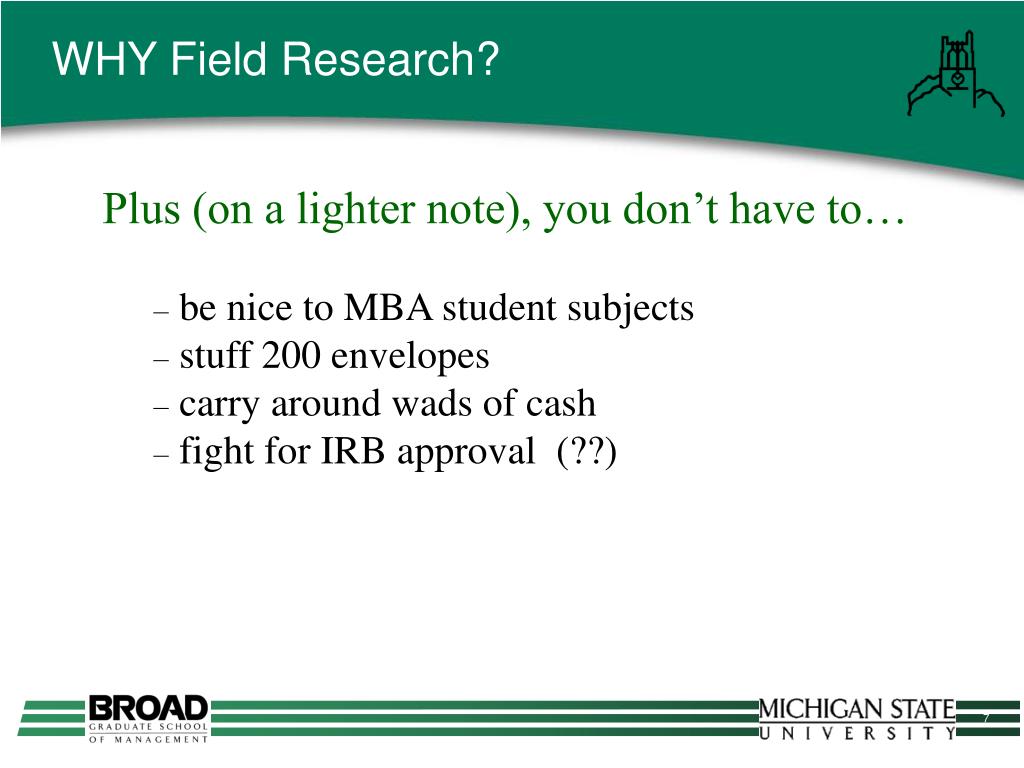 WHY Field Research?

Plus (on a lighter note), you don’t have to…

– be nice to MBA student subjects
– stuff 200 envelopes
– carry around wads of cash
– fight for IRB approval (??)

BROAD GRADUATE SCHOOL OF MANAGEMENT

MICHIGAN STATE UNIVERSITY

7